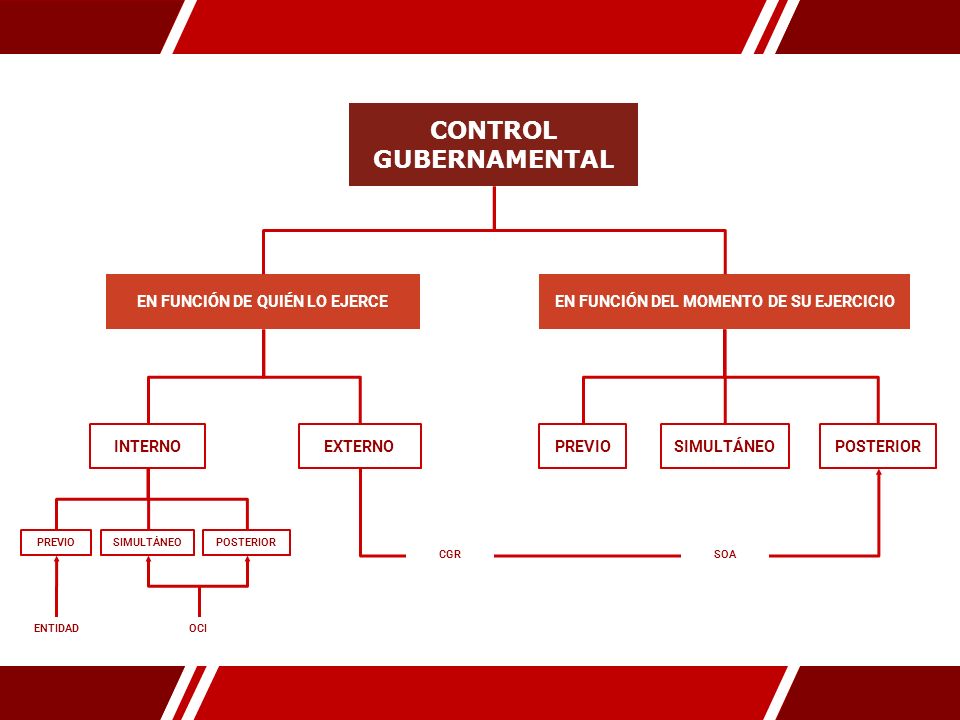 CONTROL GUBERNAMENTAL

EN FUNCIÓN DE QUIÉN LO EJERCE

EN FUNCIÓN DEL MOMENTO DE SU EJERCICIO

INTERNO

EXTERNO

PREVIO

SIMULTÁNEO

POSTERIOR

PREVIO

SIMULTÁNEO

POSTERIOR

CGR

SOA

ENTIDAD

OCI